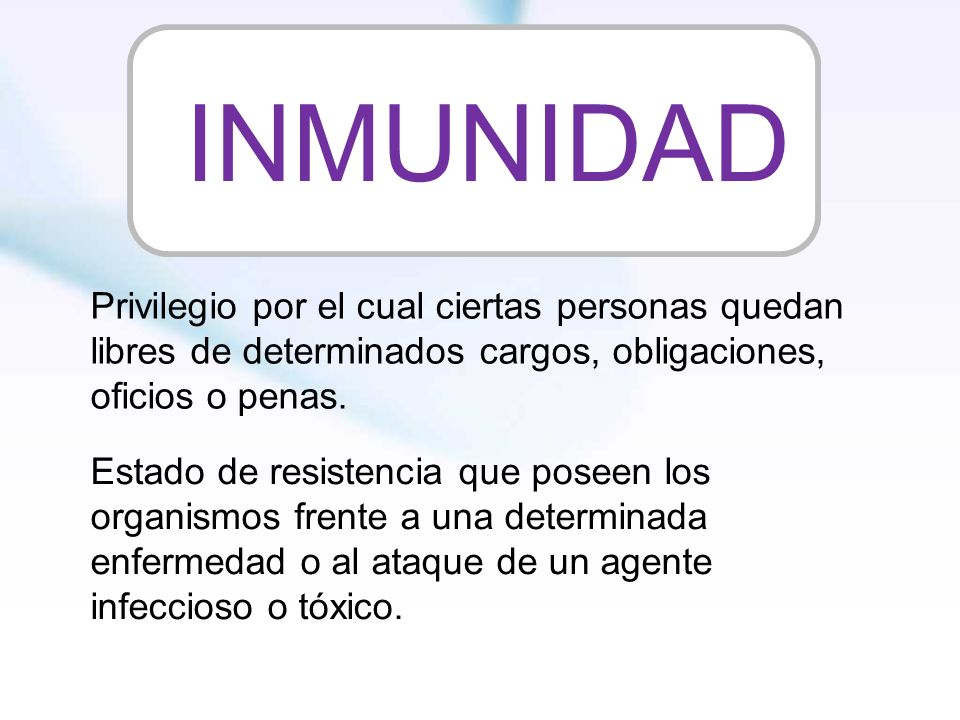 INMUNIDAD

Privilegio por el cual ciertas personas quedan libres de determinados cargos, obligaciones, oficios o penas.

Estado de resistencia que poseen los organismos frente a una determinada enfermedad o al ataque de un agente infeccioso o tóxico.